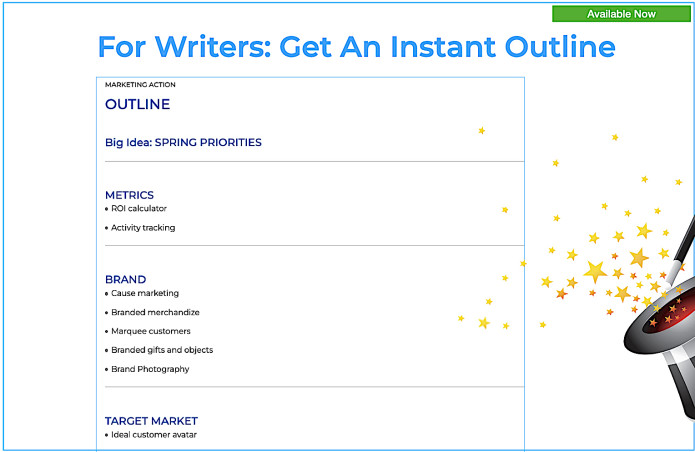 Available Now

For Writers: Get An Instant Outline

MARKETING ACTION

OUTLINE

Big Idea: SPRING PRIORITIES

METRICS
• ROI calculator
• Activity tracking

BRAND
• Cause marketing
• Branded merchandize
• Marquee customers
• Branded gifts and objects
• Brand Photography

TARGET MARKET
• Ideal customer avatar